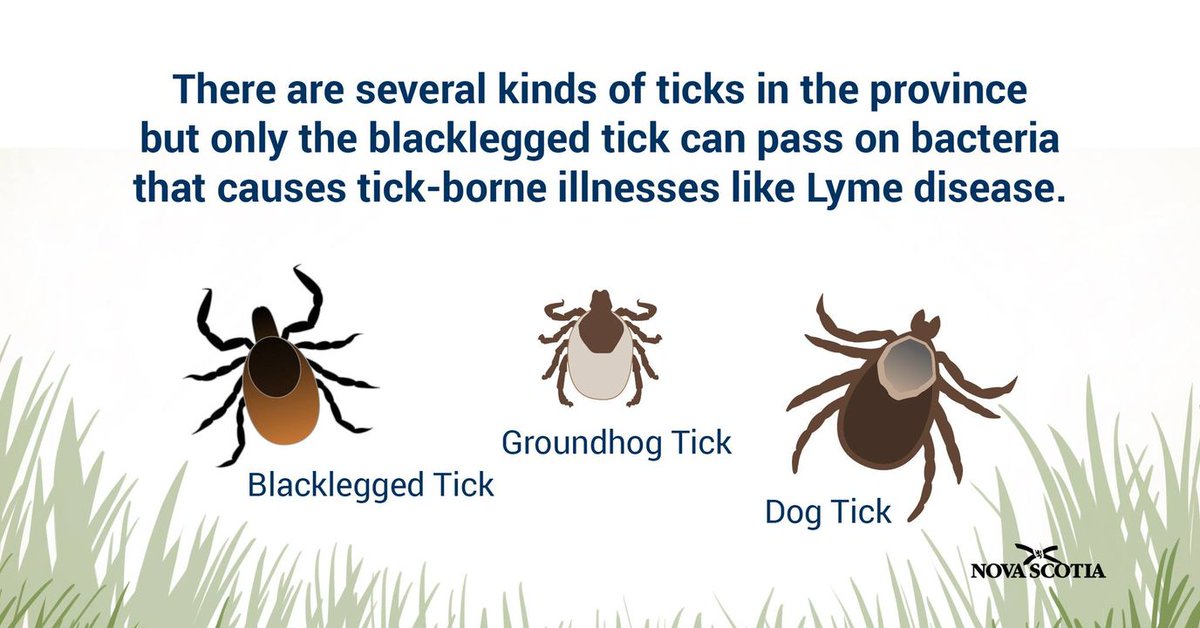 There are several kinds of ticks in the province but only the blacklegged tick can pass on bacteria that causes tick-borne illnesses like Lyme disease.

Blacklegged Tick

Groundhog Tick

Dog Tick

NOVA SCOTIA